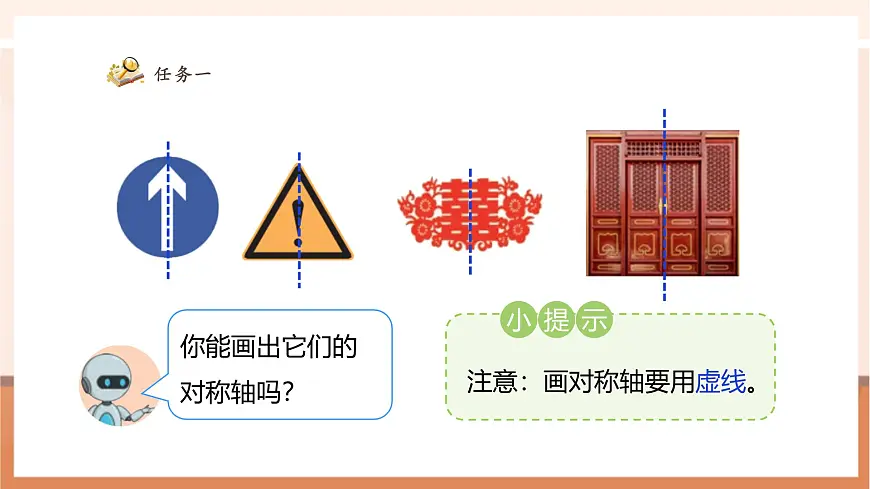 任务一

你能画出它们的对称轴吗?

小提示

注意：画对称轴要用虚线。